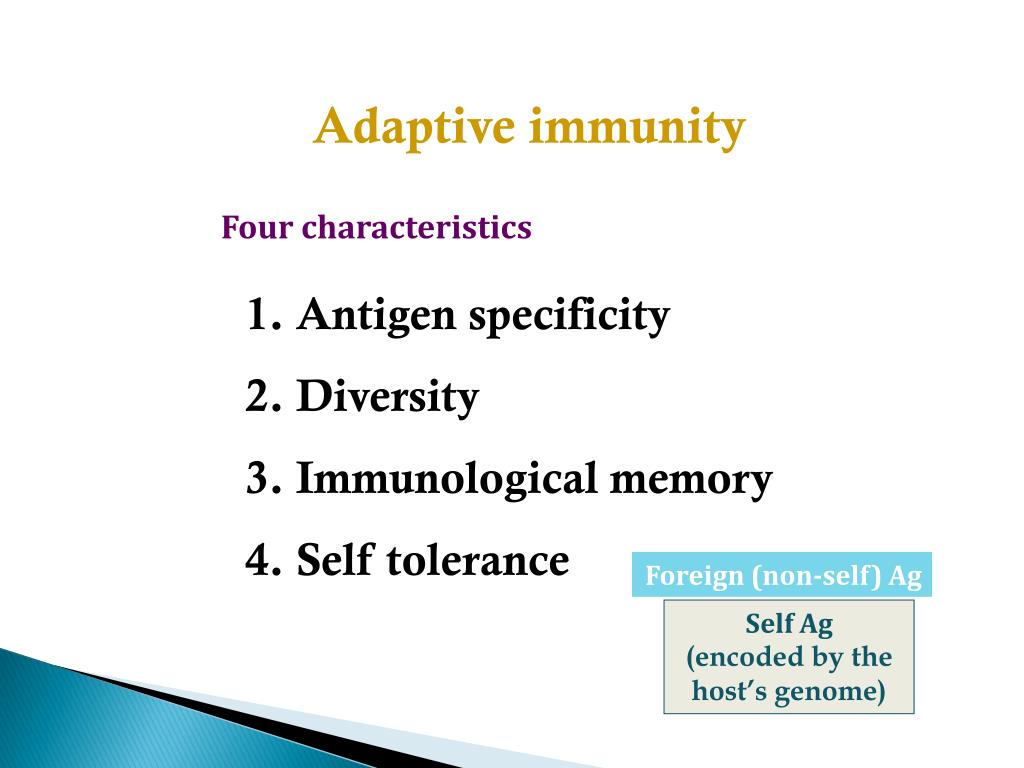 Adaptive immunity

Four characteristics

1. Antigen specificity
2. Diversity
3. Immunological memory
4. Self tolerance

Foreign (non-self) Ag

Self Ag (encoded by the host's genome)